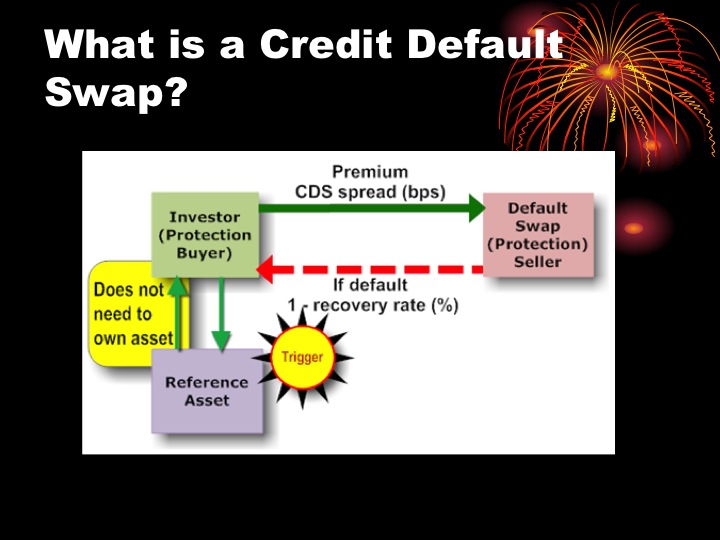 What is a Credit Default Swap?

Premium
CDS spread (bps)

Investor (Protection Buyer)

Default Swap (Protection) Seller

If default
1 - recovery rate (%)

Does not need to own asset

Trigger

Reference Asset